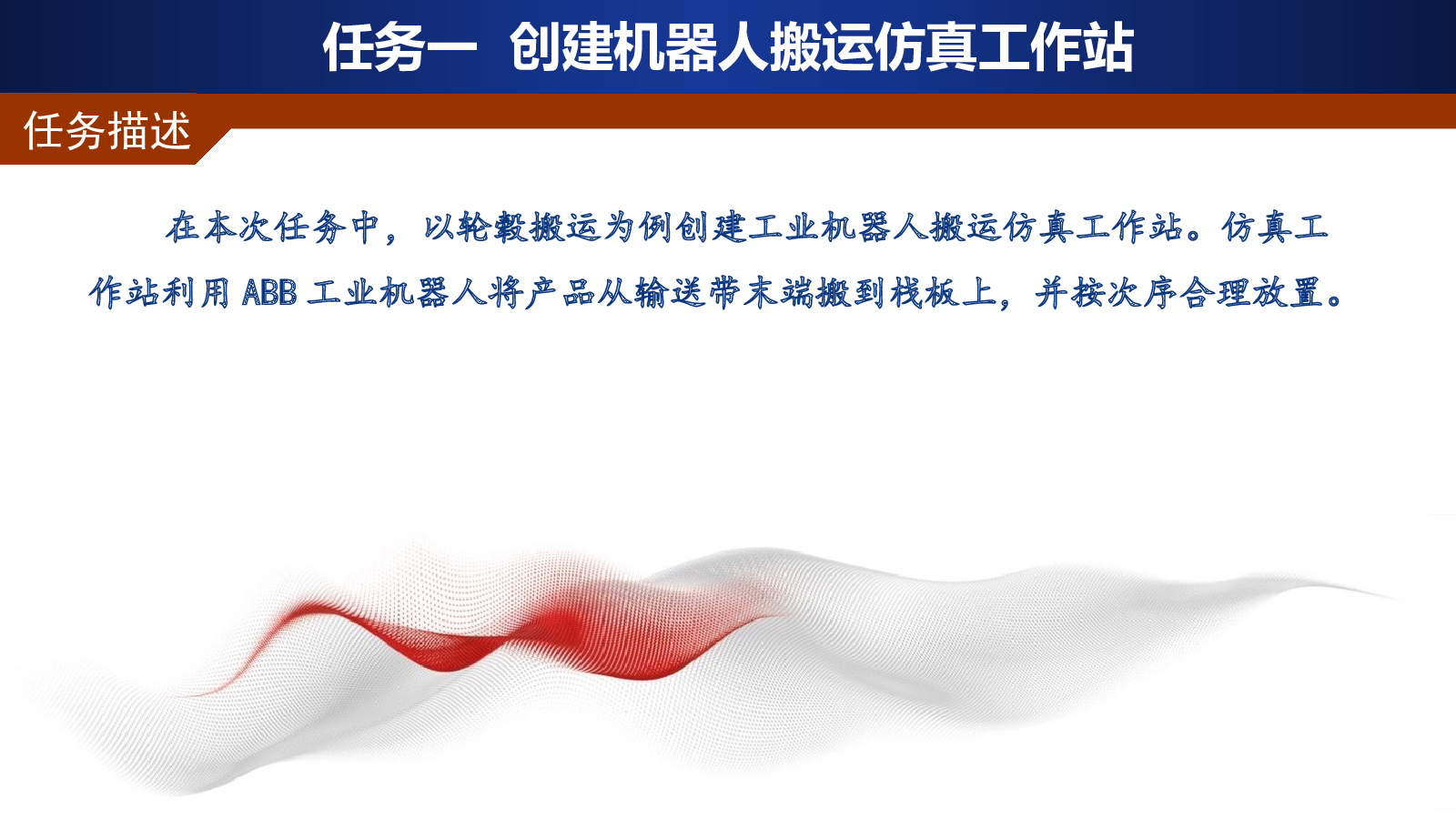 任务一 创建机器人搬运仿真工作站

任务描述

在本次任务中，以轮毂搬运为例创建工业机器人搬运仿真工作站。仿真工作站利用 ABB 工业机器人将产品从输送带末端搬到栈板上，并按次序合理放置。